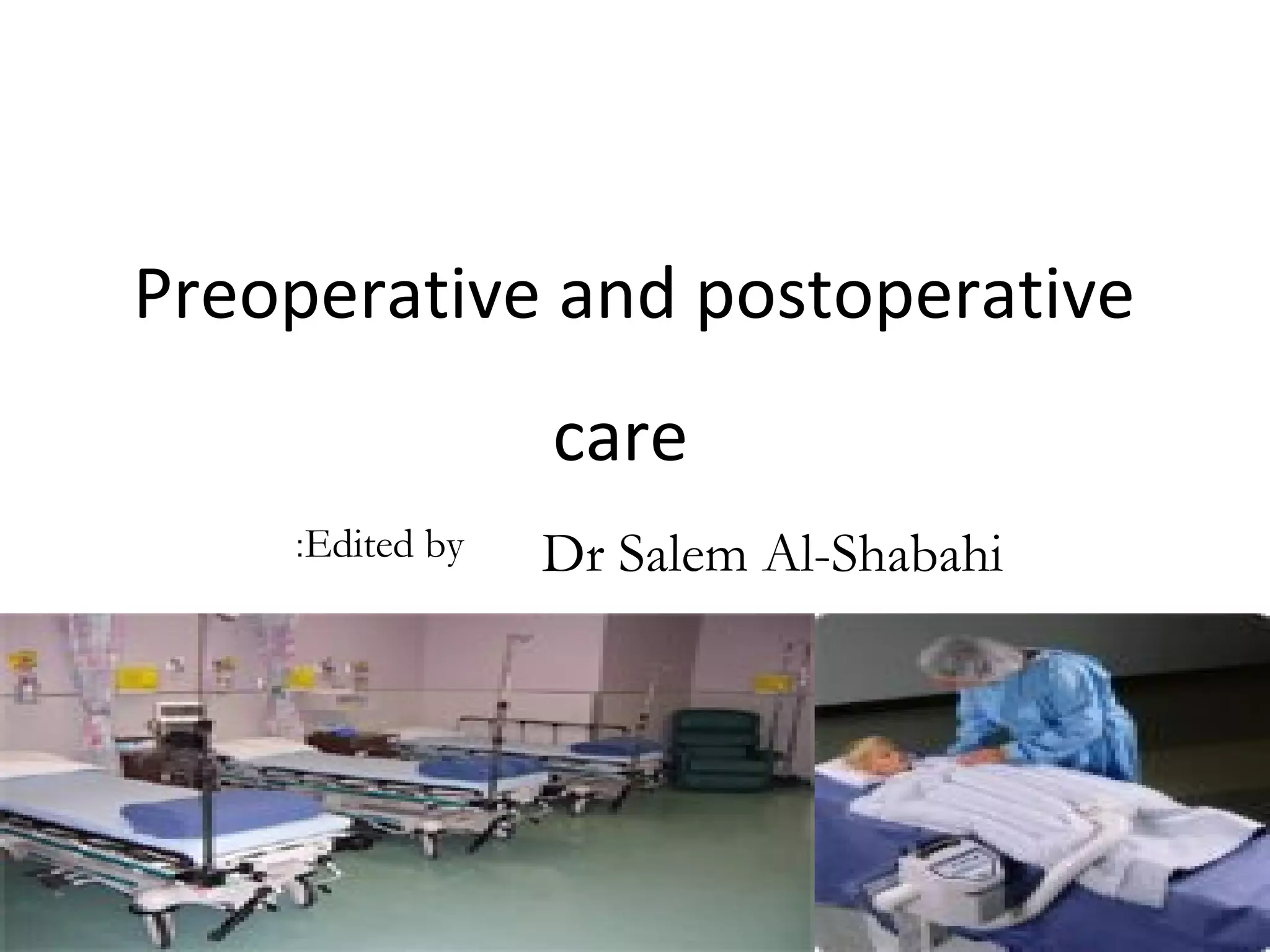 Preoperative and postoperative care

:Edited by Dr Salem Al-Shabahi